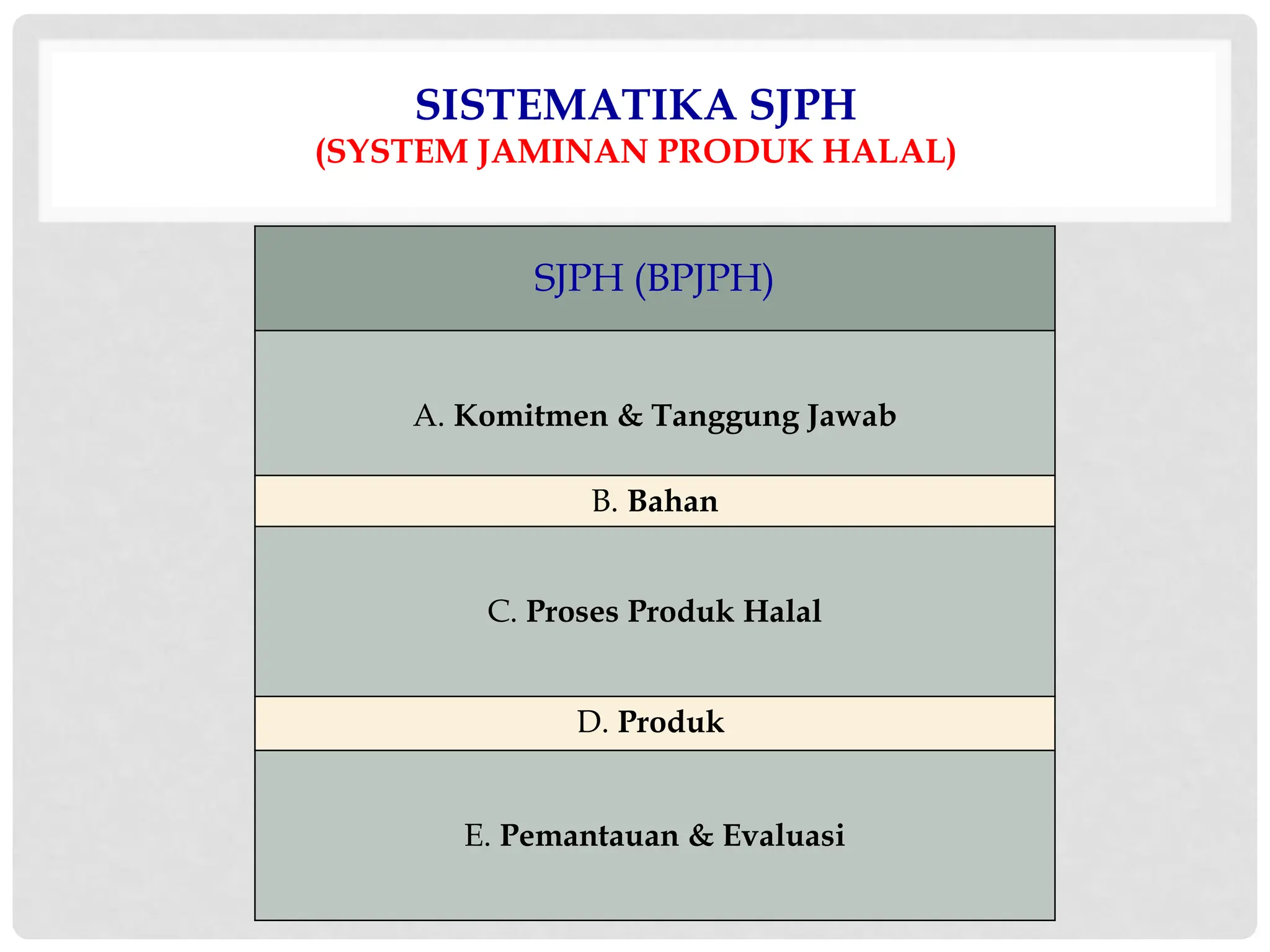 SISTEMATIKA SJPH
(SYSTEM JAMINAN PRODUK HALAL)

| SJPH (BPJPH) |
|---|
| A. Komitmen & Tanggung Jawab |
| B. Bahan |
| C. Proses Produk Halal |
| D. Produk |
| E. Pemantauan & Evaluasi |